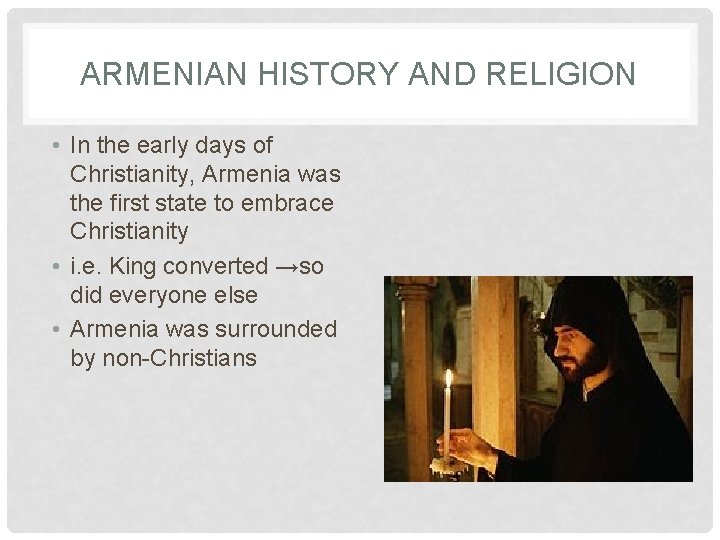 ARMENIAN HISTORY AND RELIGION

• In the early days of Christianity, Armenia was the first state to embrace Christianity

• i.e. King converted →so did everyone else

• Armenia was surrounded by non-Christians